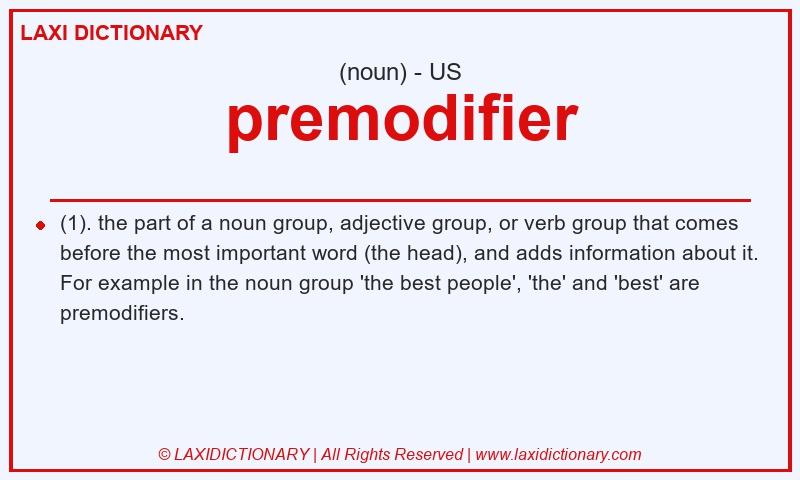 LAXI DICTIONARY

(noun) - US

premodifier

(1). the part of a noun group, adjective group, or verb group that comes before the most important word (the head), and adds information about it. For example in the noun group 'the best people', 'the' and 'best' are premodifiers.

© LAXIDICTIONARY | All Rights Reserved | www.laxidictionary.com